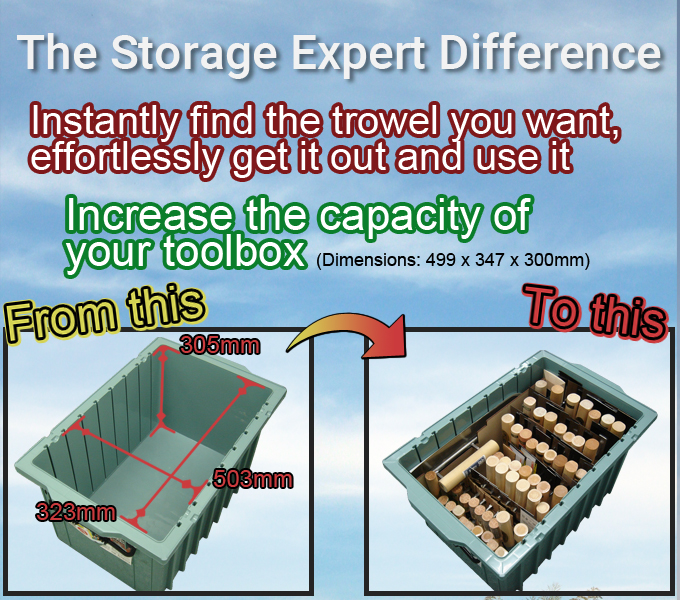 The Storage Expert Difference

Instantly find the trowel you want, effortlessly get it out and use it

Increase the capacity of your toolbox (Dimensions: 499 x 347 x 300mm)

From this

To this

305mm

503mm

323mm